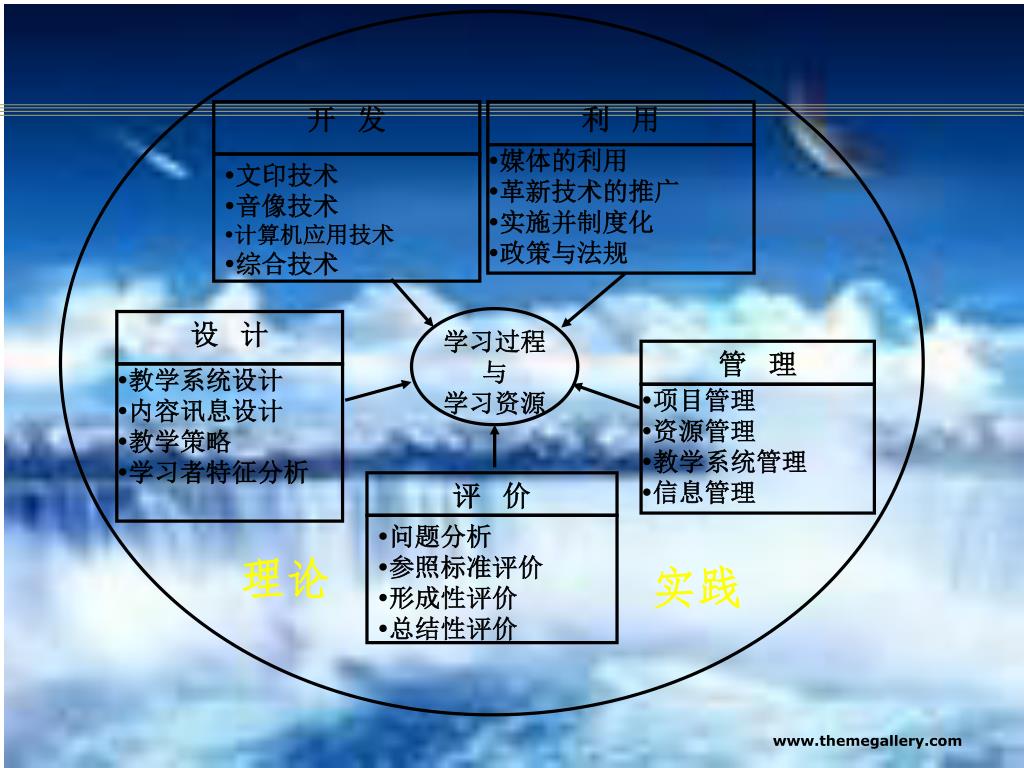 开 发

•文印技术
•音像技术
•计算机应用技术
•综合技术

利 用

•媒体的利用
•革新技术的推广
•实施并制度化
•政策与法规

设 计

•教学系统设计
•内容讯息设计
•教学策略
•学习者特征分析

学习过程
与
学习资源

管 理

•项目管理
•资源管理
•教学系统管理
•信息管理

评 价

•问题分析
•参照标准评价
•形成性评价
•总结性评价

理论

实践

www.themegallery.com